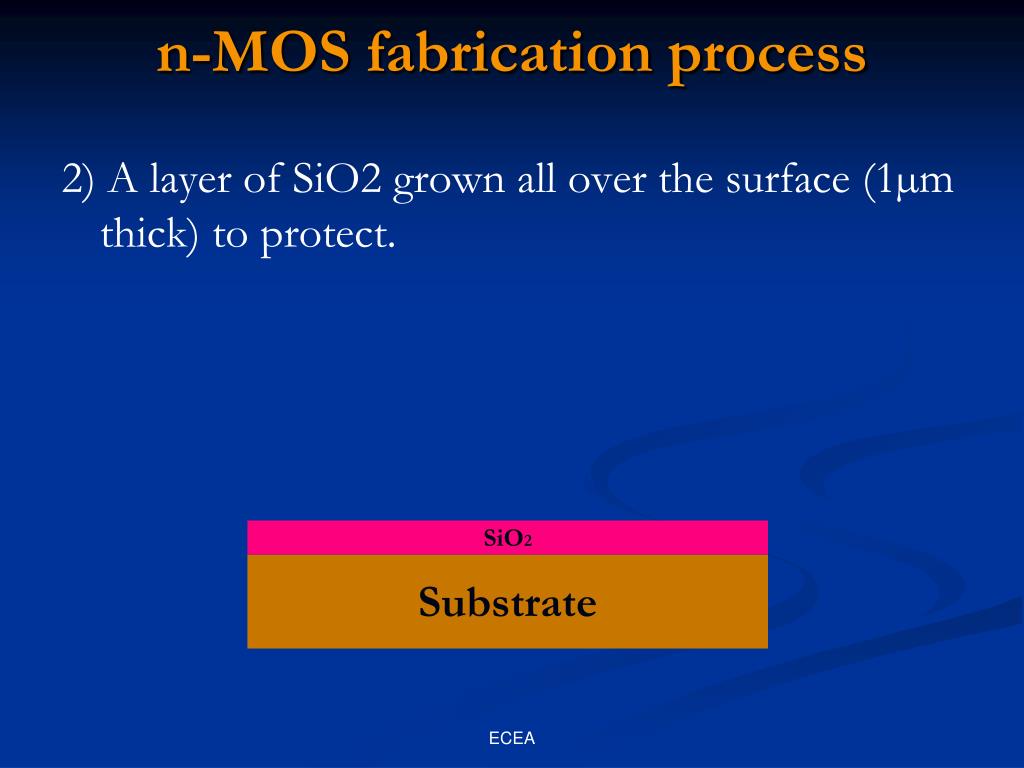 n-MOS fabrication process

2) A layer of SiO2 grown all over the surface (1μm thick) to protect.

$SiO_2$

Substrate

ECEA